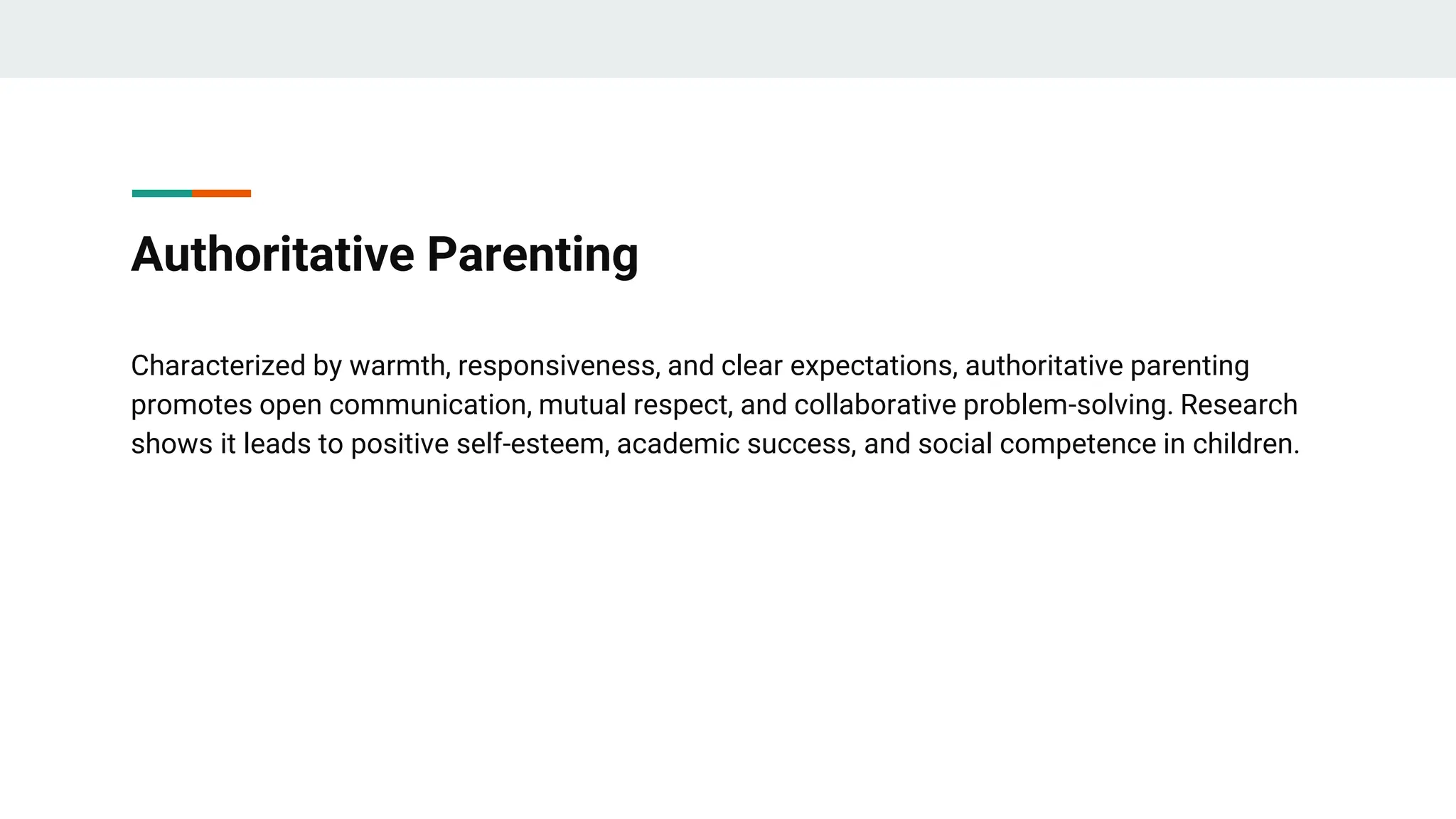 Authoritative Parenting

Characterized by warmth, responsiveness, and clear expectations, authoritative parenting promotes open communication, mutual respect, and collaborative problem-solving. Research shows it leads to positive self-esteem, academic success, and social competence in children.